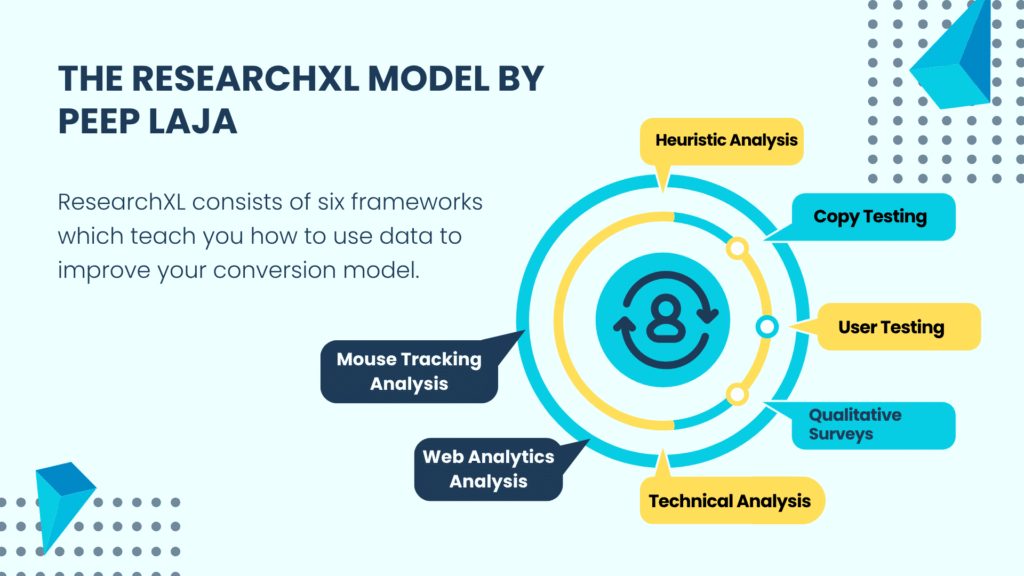 THE RESEARCHXL MODEL BY PEEP LAJA

ResearchXL consists of six frameworks which teach you how to use data to improve your conversion model.

Heuristic Analysis

Copy Testing

User Testing

Qualitative Surveys

Technical Analysis

Web Analytics Analysis

Mouse Tracking Analysis